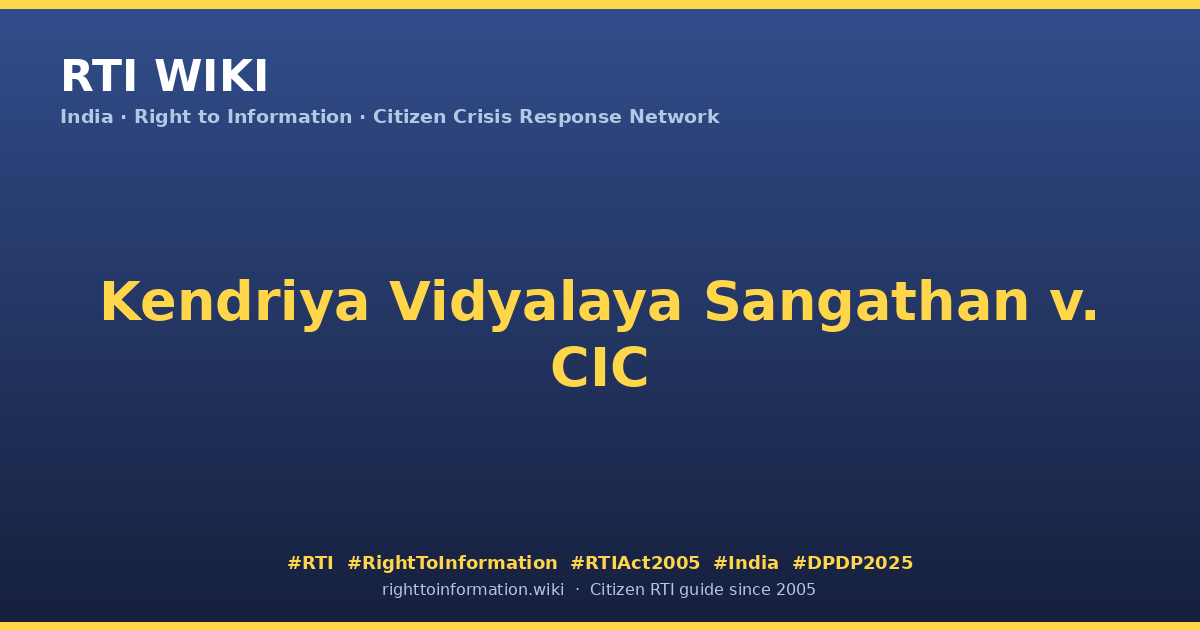 RTI WIKI

India · Right to Information · Citizen Crisis Response Network

Kendriya Vidyalaya Sangathan v. CIC

#RTI #RightToInformation #RTIAct2005 #India #DPDP2025

righttoinformation.wiki · Citizen RTI guide since 2005